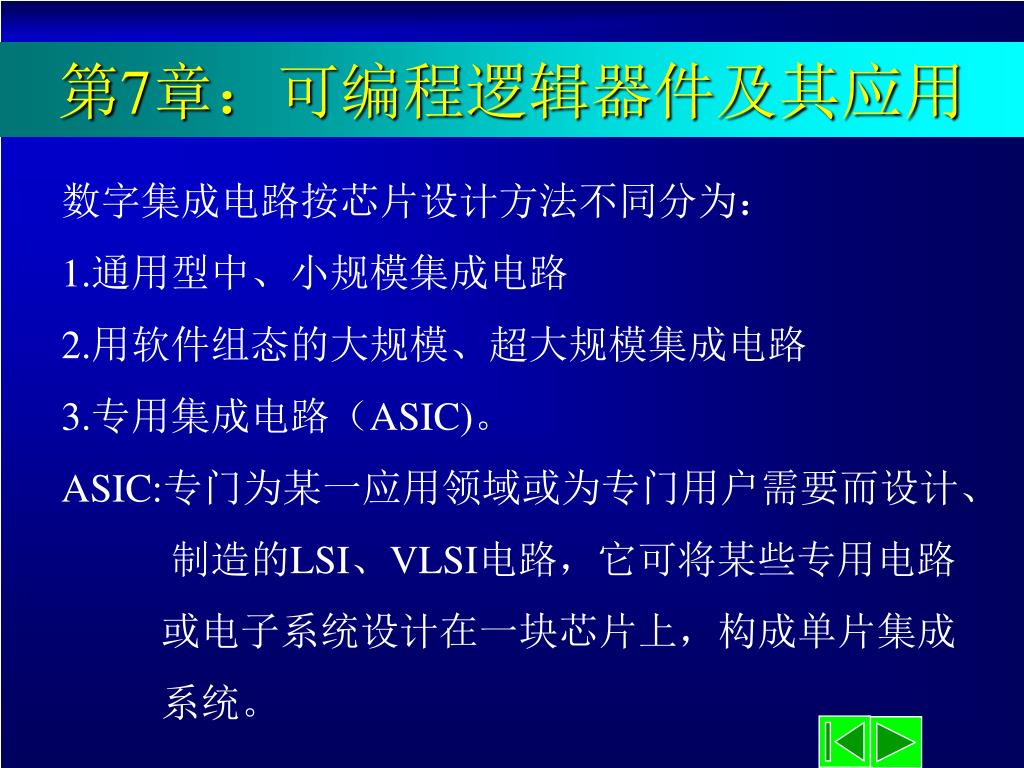 第7章：可编程逻辑器件及其应用

数字集成电路按芯片设计方法不同分为：

1.通用型中、小规模集成电路

2.用软件组态的大规模、超大规模集成电路

3.专用集成电路（ASIC)。

ASIC:专门为某一应用领域或为专门用户需要而设计、制造的LSI、VLSI电路，它可将某些专用电路或电子系统设计在一块芯片上，构成单片集成系统。